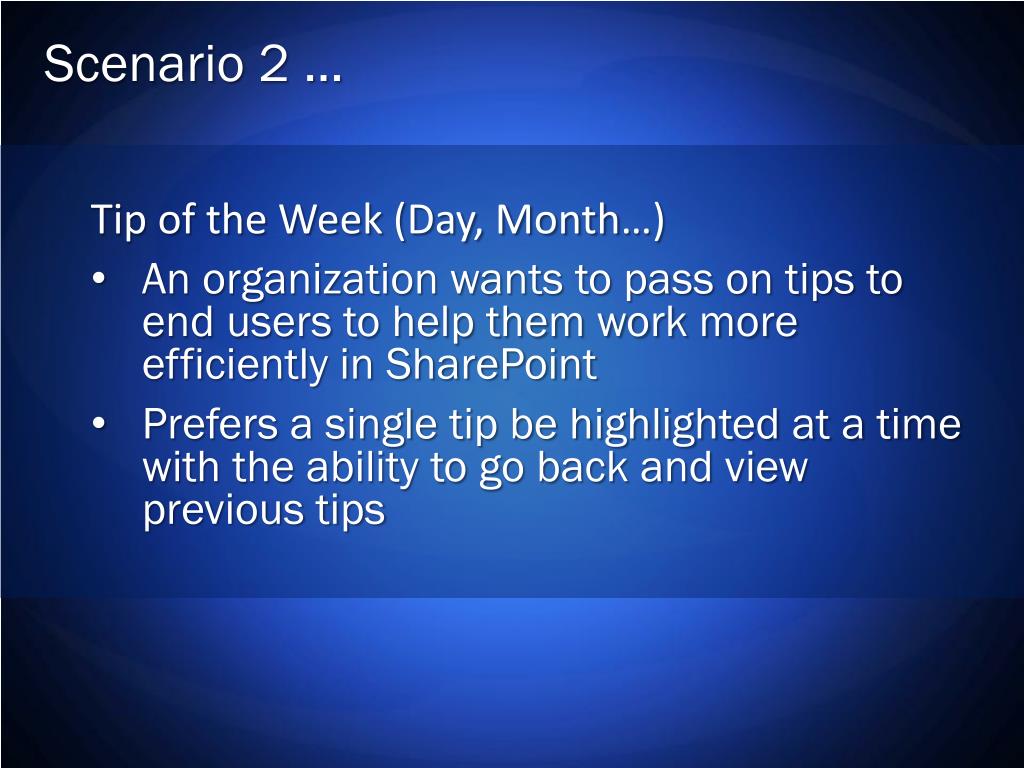 Scenario 2 …

Tip of the Week (Day, Month…)

• An organization wants to pass on tips to end users to help them work more efficiently in SharePoint
• Prefers a single tip be highlighted at a time with the ability to go back and view previous tips